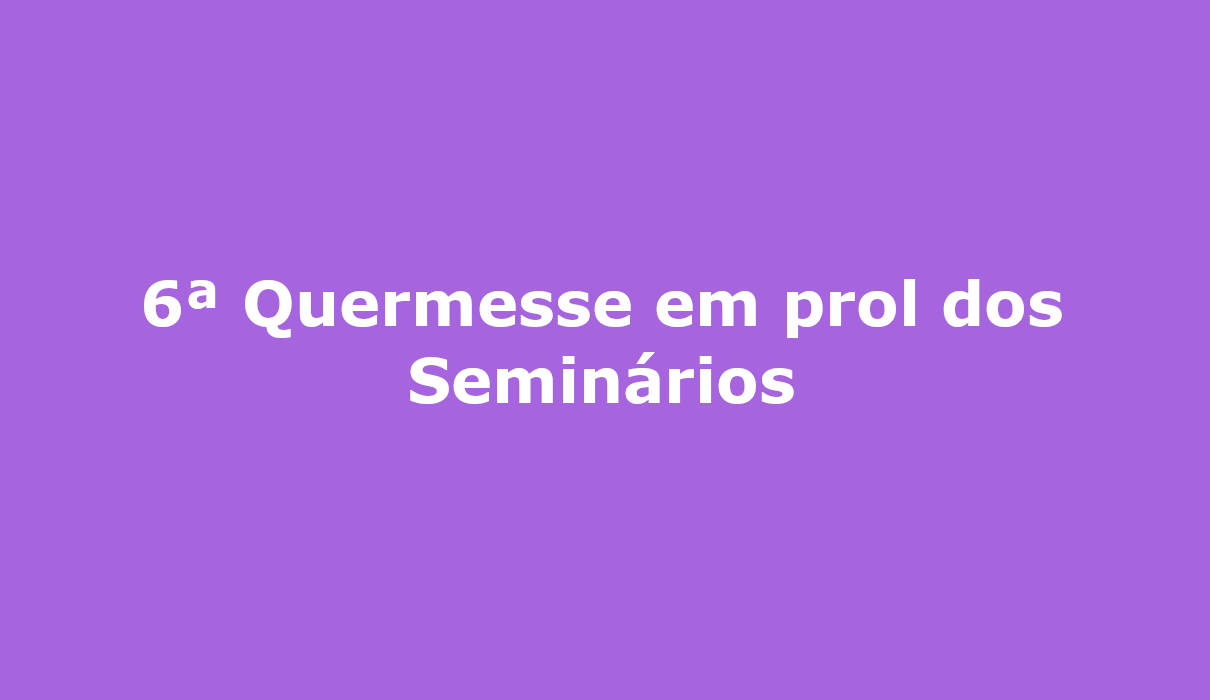 6ª Quermesse em prol dos Seminários